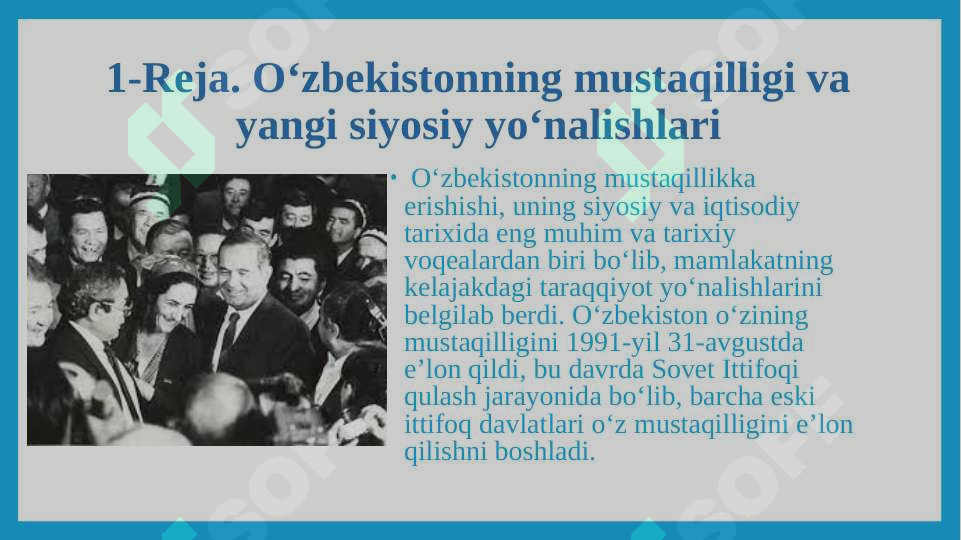 1-Reja. O‘zbekistonning mustaqilligi va yangi siyosiy yo‘nalishlari

• O‘zbekistonning mustaqillikka erishishi, uning siyosiy va iqtisodiy tarixida eng muhim va tarixiy voqealardan biri bo‘lib, mamlakatning kelajakdagi taraqqiyot yo‘nalishlarini belgilab berdi. O‘zbekiston o‘zining mustaqilligini 1991-yil 31-avgustda e’lon qildi, bu davrda Sovet Ittifoqi qulash jarayonida bo‘lib, barcha eski ittifoq davlatlari o‘z mustaqilligini e’lon qilishni boshladi.